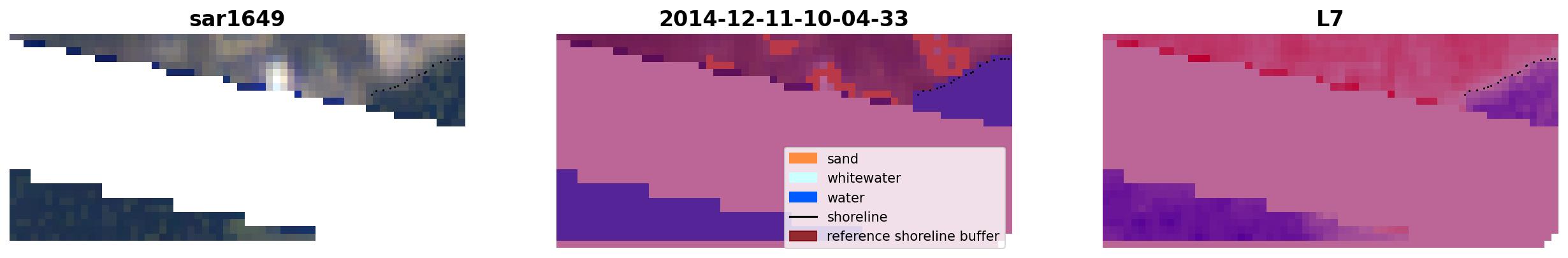 sar1649

2014-12-11-10-04-33

sand
whitewater
water
shoreline
reference shoreline buffer

L7